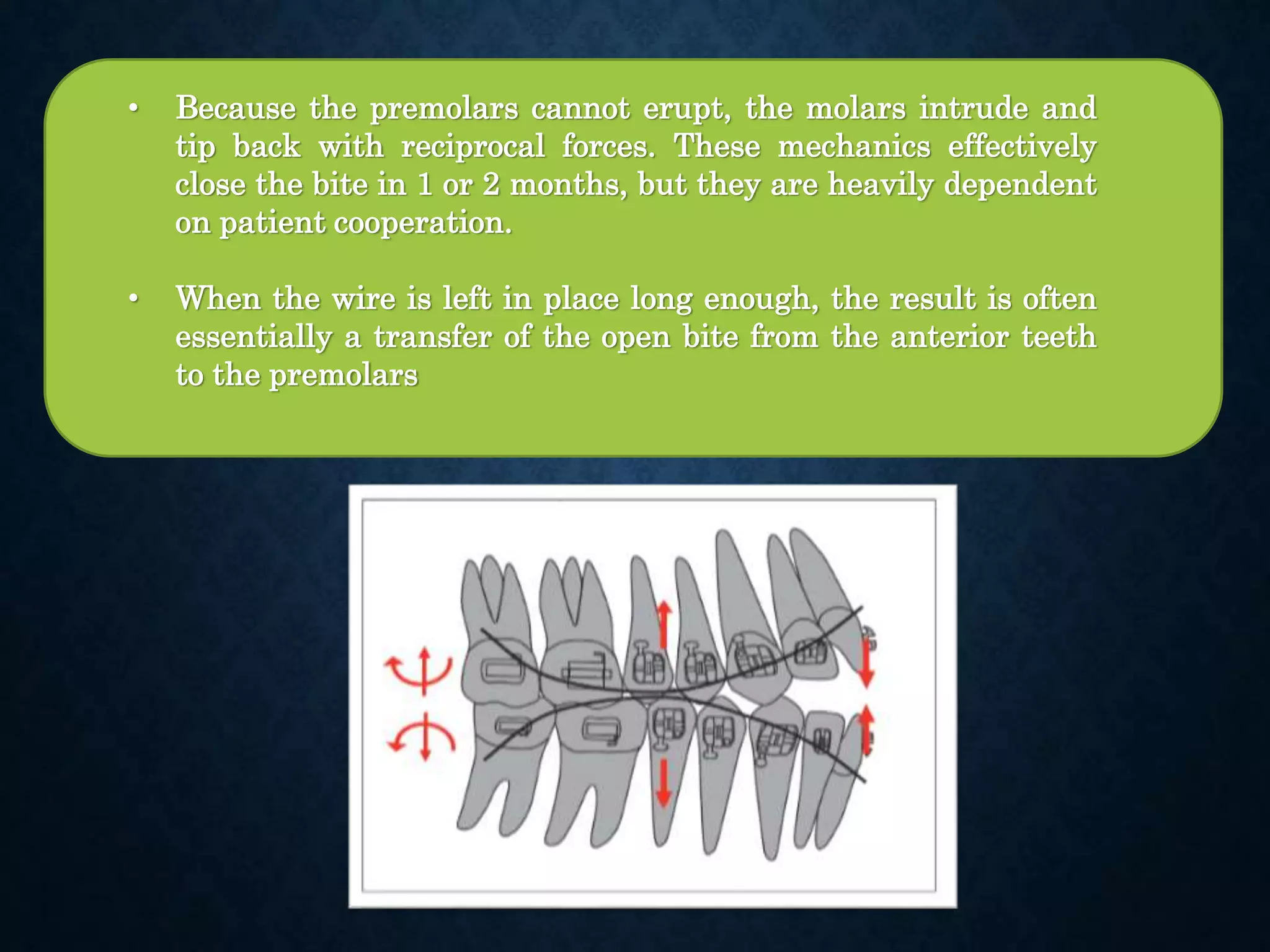 • Because the premolars cannot erupt, the molars intrude and tip back with reciprocal forces. These mechanics effectively close the bite in 1 or 2 months, but they are heavily dependent on patient cooperation.

• When the wire is left in place long enough, the result is often essentially a transfer of the open bite from the anterior teeth to the premolars